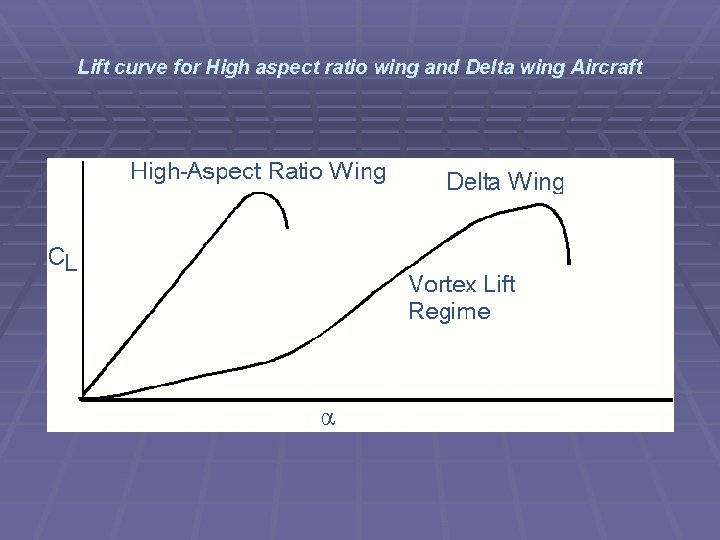 Lift curve for High aspect ratio wing and Delta wing Aircraft

High-Aspect Ratio Wing

Delta Wing

$C_L$

Vortex Lift Regime

$\alpha$